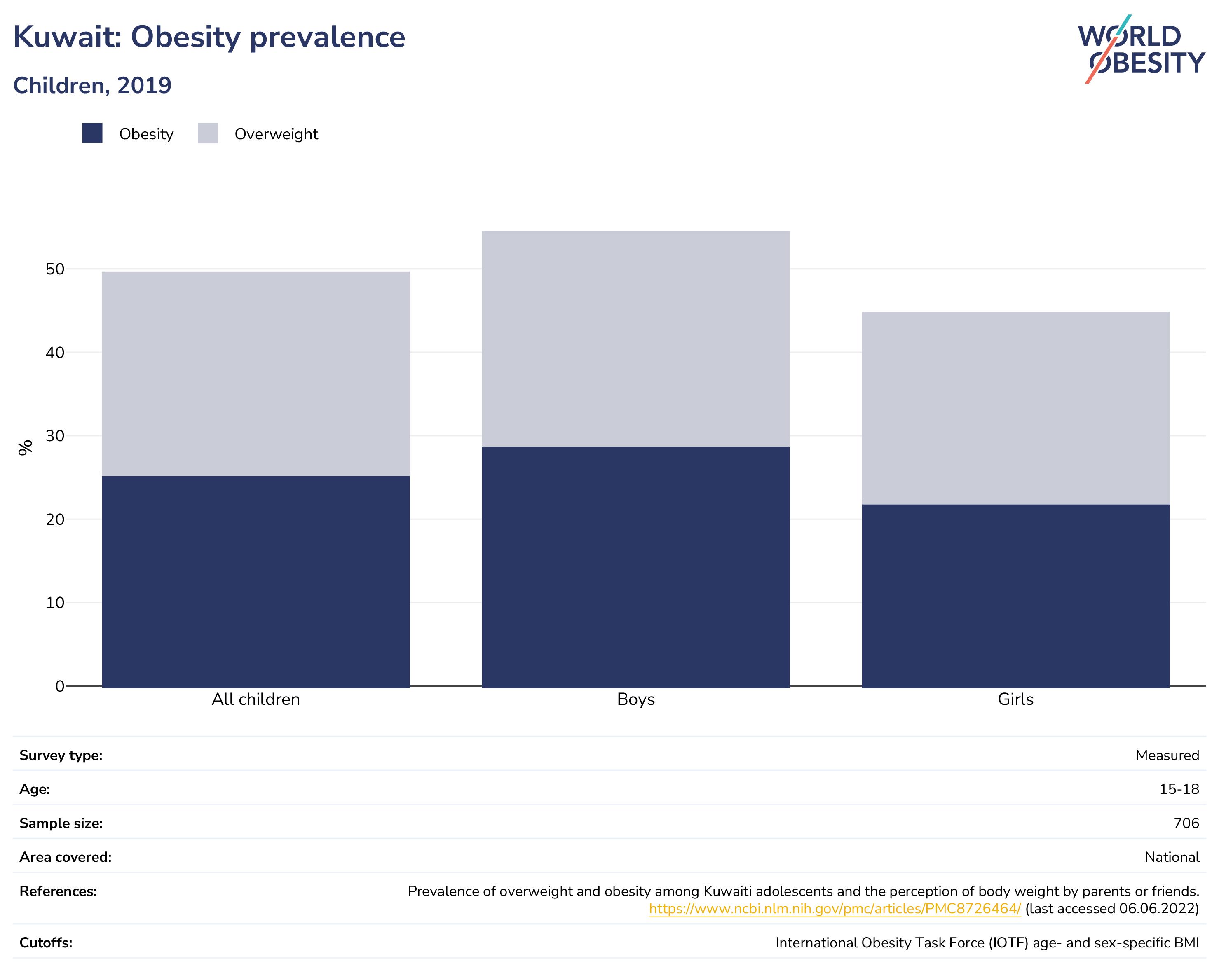 Kuwait: Obesity prevalence

Children, 2019

WORLD OBESITY

Obesity  Overweight

%

50
40
30
20
10
0

All children  Boys  Girls

| Survey type: | Measured |
|---|---|
| Age: | 15-18 |
| Sample size: | 706 |
| Area covered: | National |
| References: | Prevalence of overweight and obesity among Kuwaiti adolescents and the perception of body weight by parents or friends. https://www.ncbi.nlm.nih.gov/pmc/articles/PMC8726464/ (last accessed 06.06.2022) |
| Cutoffs: | International Obesity Task Force (IOTF) age- and sex-specific BMI |